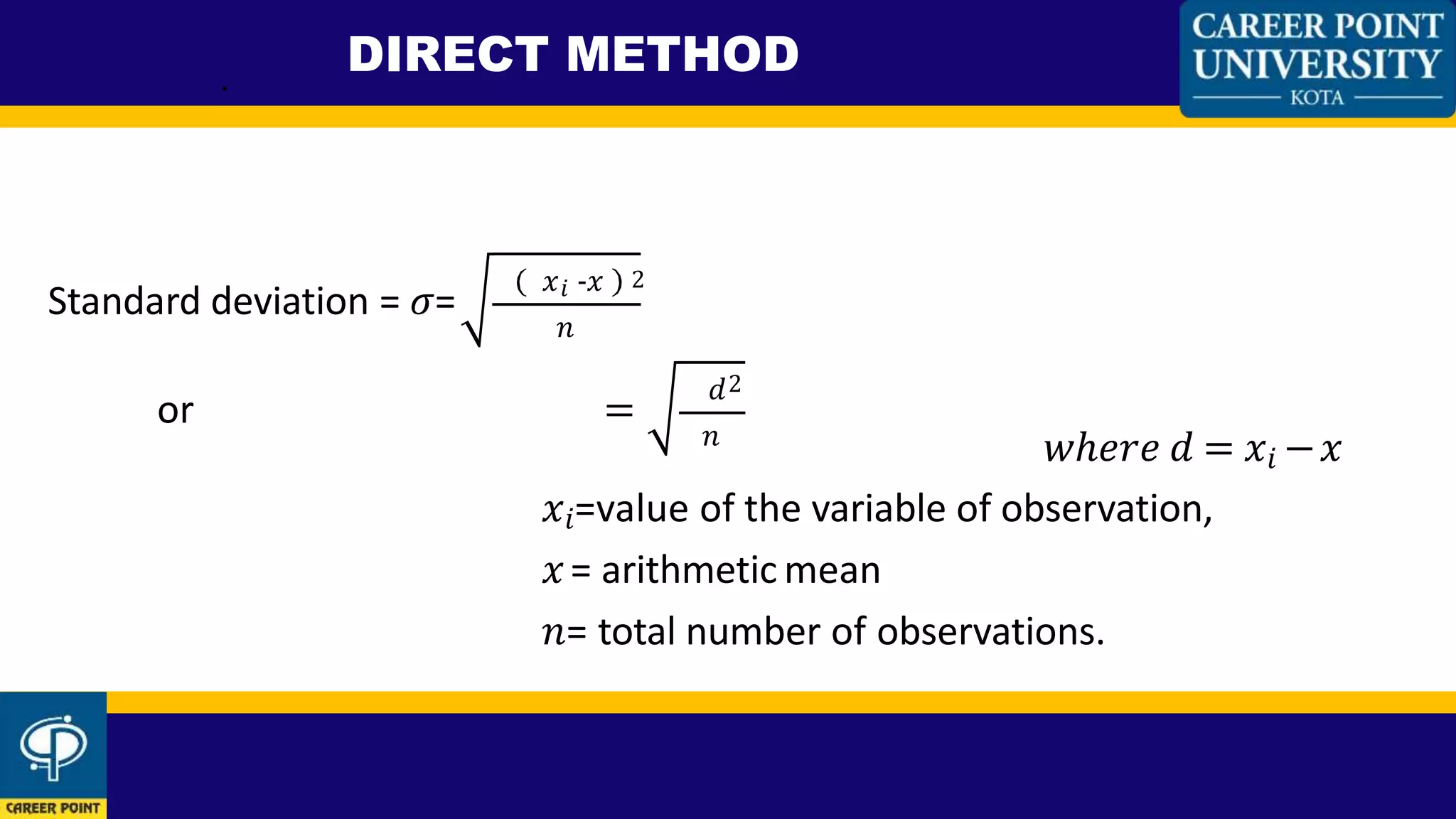 DIRECT METHOD

CAREER POINT UNIVERSITY KOTA

Standard deviation = $\sigma = \sqrt{\frac{(x_i - x)^2}{n}}$

or $= \sqrt{\frac{d^2}{n}}$

$where\ d = x_i - x$

$x_i$=value of the variable of observation,

$x$ = arithmetic mean

$n$= total number of observations.

CAREER POINT